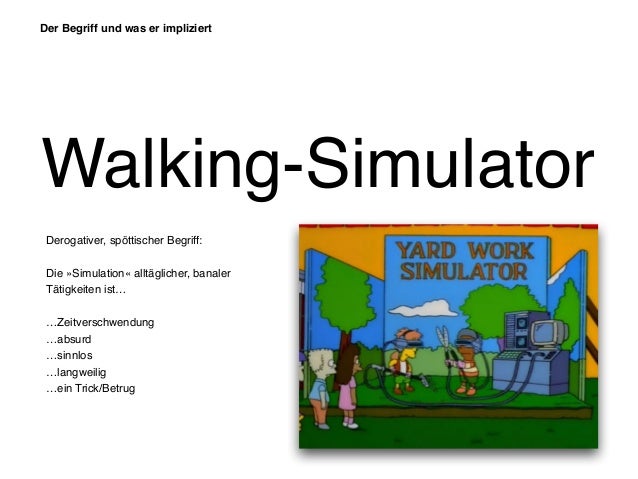 Der Begriff und was er impliziert

Walking-Simulator

Derogativer, spöttischer Begriff:

Die »Simulation« alltäglicher, banaler Tätigkeiten ist…

…Zeitverschwendung
…absurd
…sinnlos
…langweilig
…ein Trick/Betrug

YARD WORK SIMULATOR